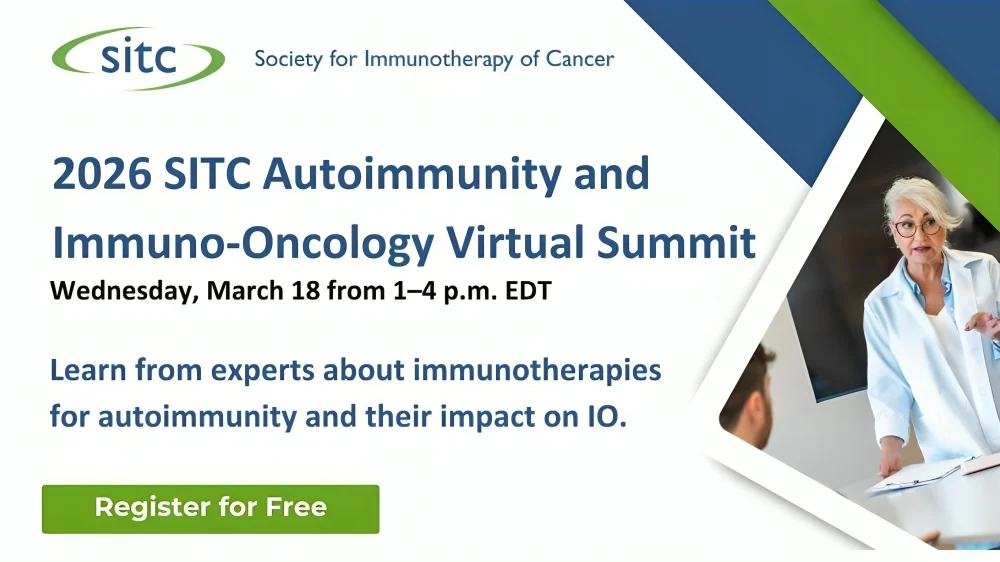 sitc Society for Immunotherapy of Cancer

2026 SITC Autoimmunity and Immuno-Oncology Virtual Summit

Wednesday, March 18 from 1–4 p.m. EDT

Learn from experts about immunotherapies for autoimmunity and their impact on IO.

Register for Free